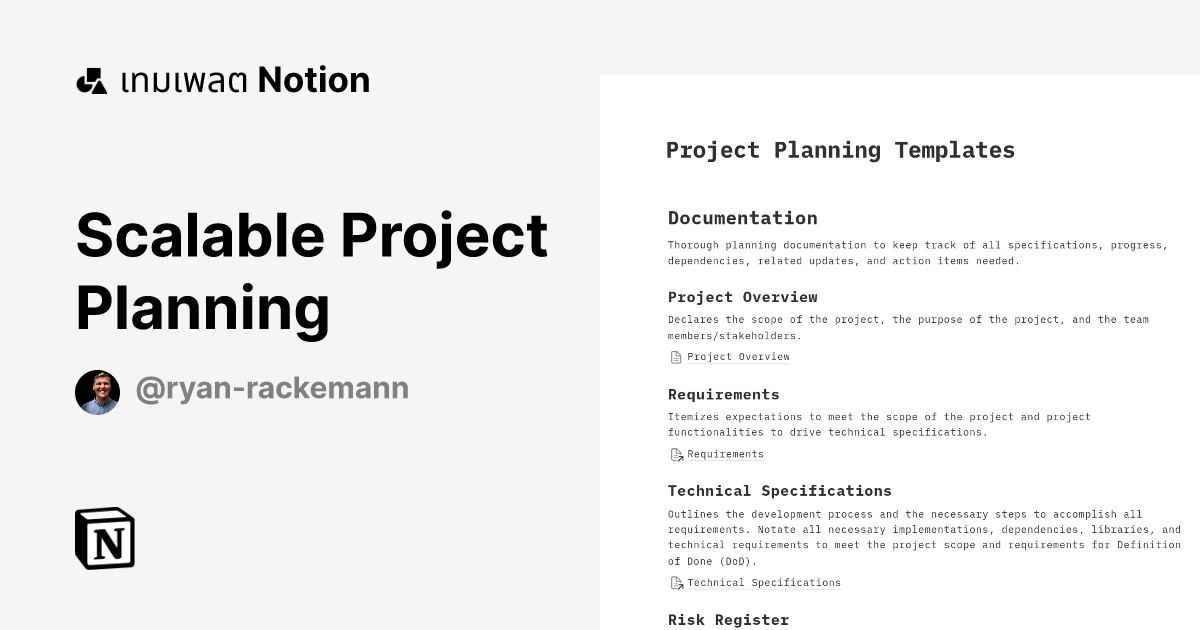 เทมเพลต Notion

Scalable Project Planning

@ryan-rackemann

N

Project Planning Templates

Documentation

Thorough planning documentation to keep track of all specifications, progress, dependencies, related updates, and action items needed.

Project Overview

Declares the scope of the project, the purpose of the project, and the team members/stakeholders.

Project Overview

Requirements

Itemizes expectations to meet the scope of the project and project functionalities to drive technical specifications.

Requirements

Technical Specifications

Outlines the development process and the necessary steps to accomplish all requirements. Notate all necessary implementations, dependencies, libraries, and technical requirements to meet the project scope and requirements for Definition of Done (DoD).

Technical Specifications

Risk Register